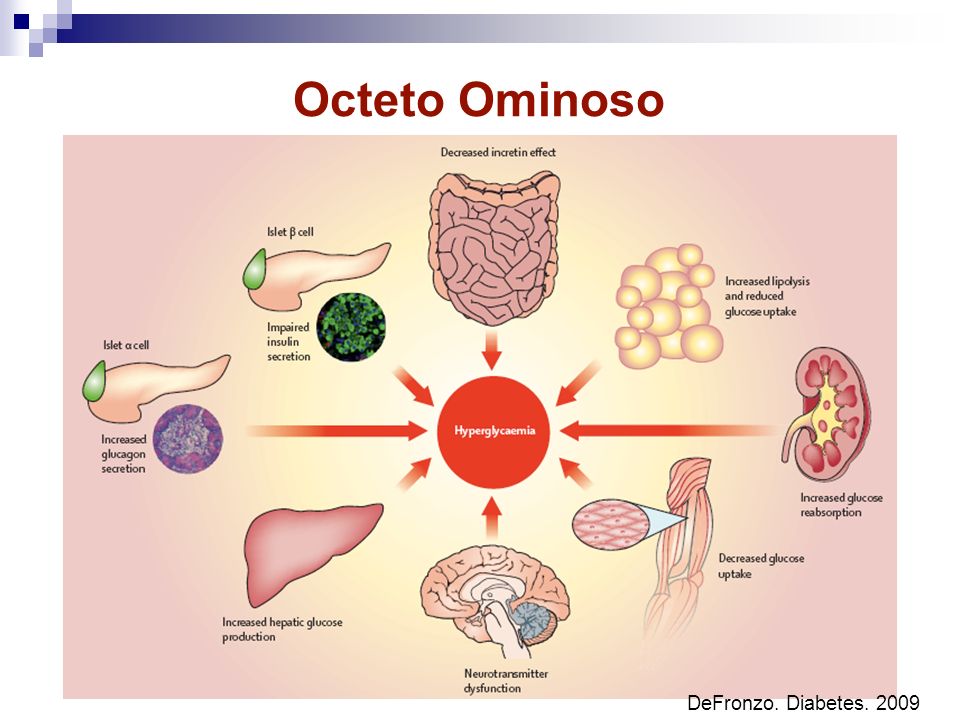 Octeto Ominoso

Decreased incretin effect

Islet β cell

Impaired insulin secretion

Increased lipolysis and reduced glucose uptake

Islet α cell

Increased glucagon secretion

Hyperglycaemia

Increased glucose reabsorption

Decreased glucose uptake

Increased hepatic glucose production

Neurotransmitter dysfunction

DeFronzo. Diabetes. 2009